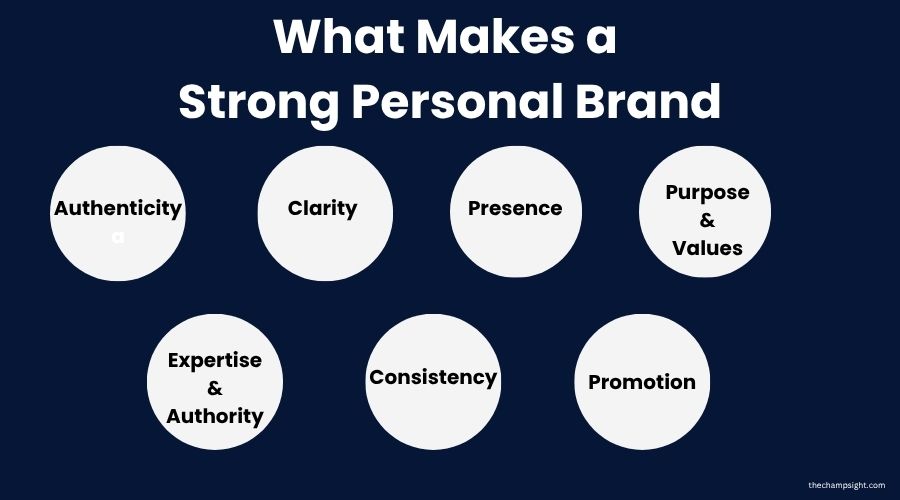 What Makes a
Strong Personal Brand

Authenticity
a

Clarity

Presence

Purpose
&
Values

Expertise
&
Authority

Consistency

Promotion

thechampsight.com